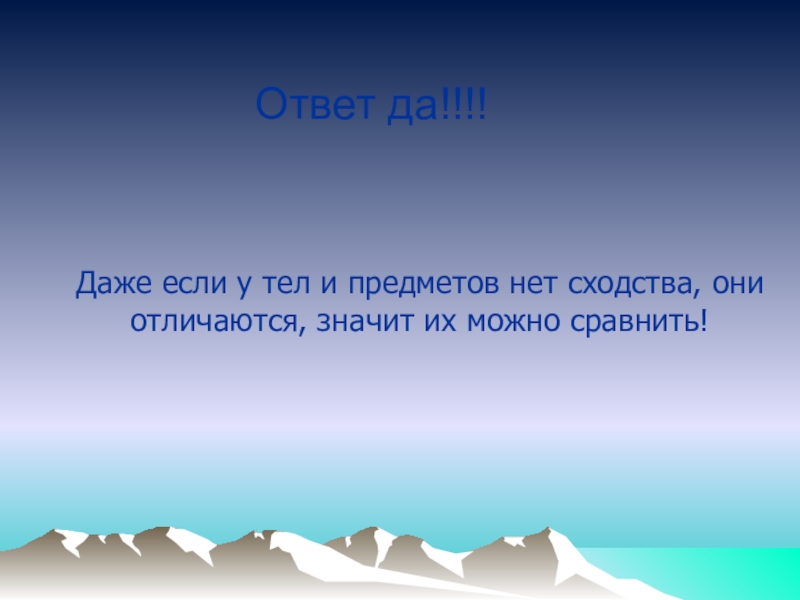 Ответ да!!!!

Даже если у тел и предметов нет сходства, они отличаются, значит их можно сравнить!